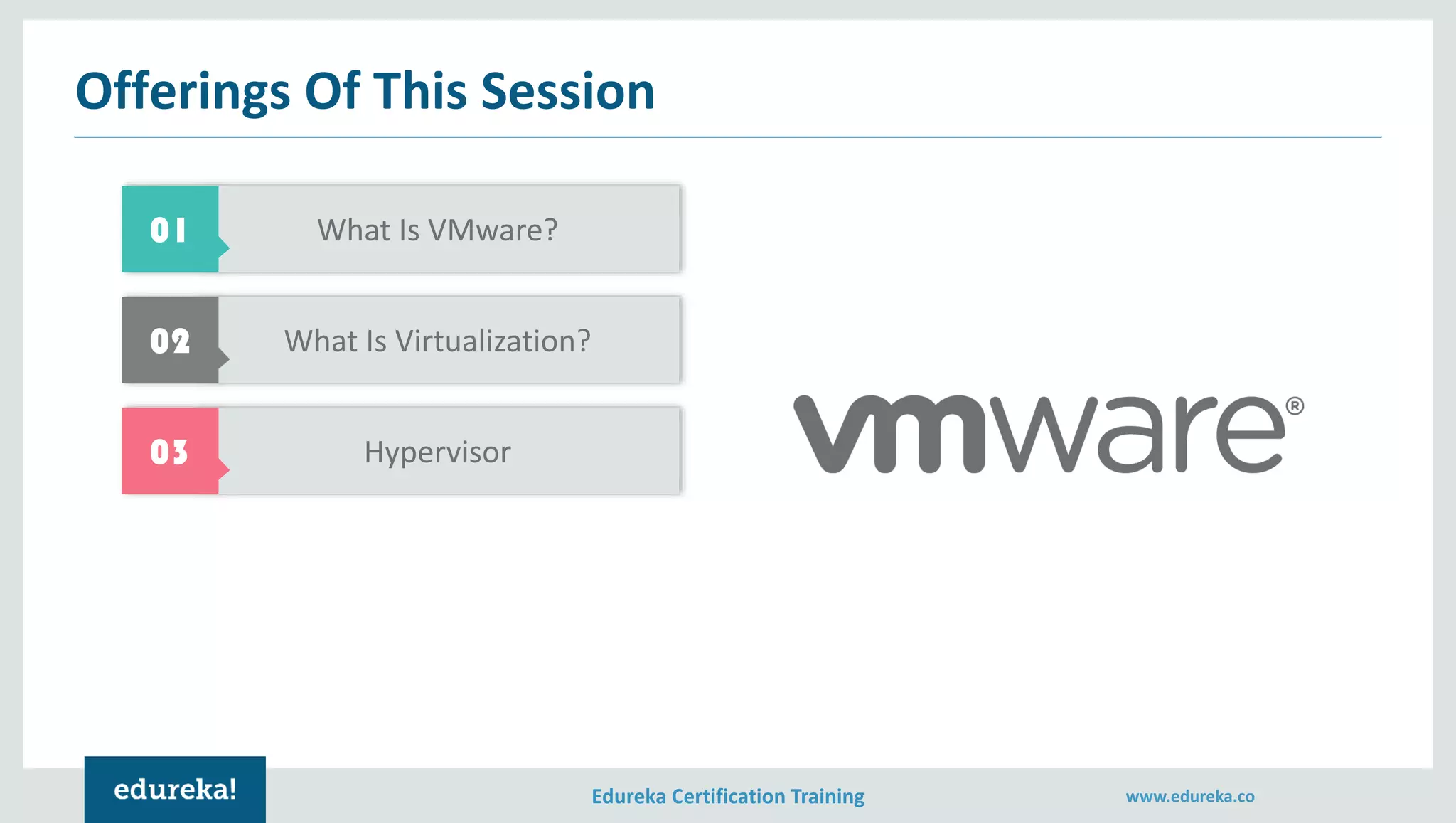 Offerings Of This Session

01 What Is VMware?

02 What Is Virtualization?

03 Hypervisor

vmware®

edureka!

Edureka Certification Training

www.edureka.co